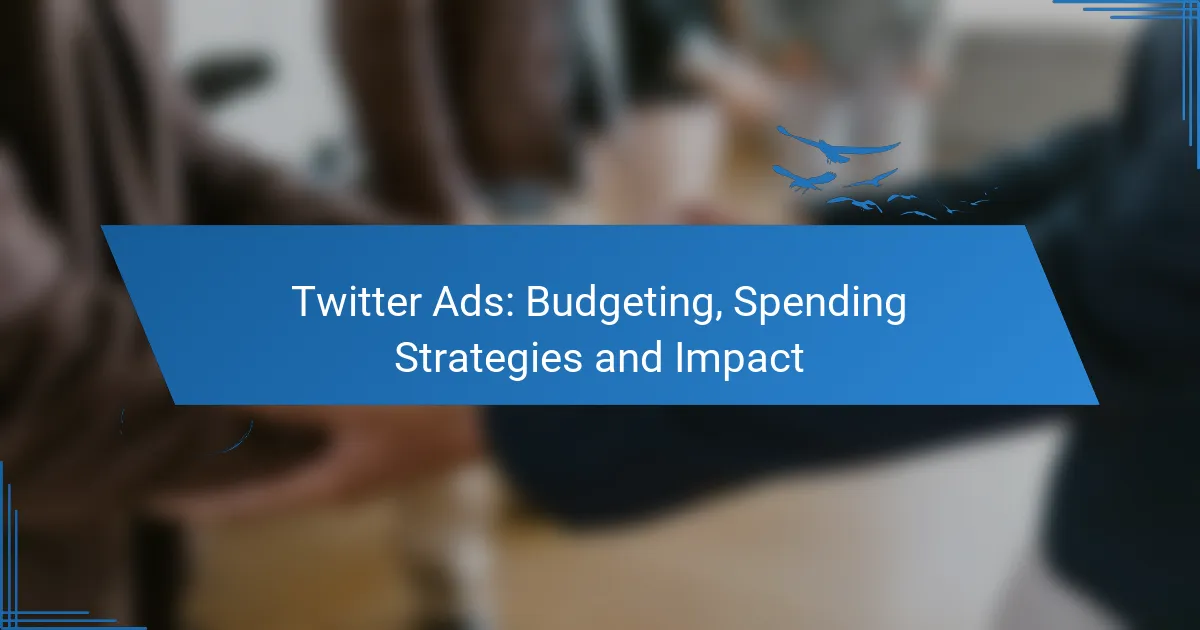 Twitter Ads: Budgeting, Spending Strategies and Impact